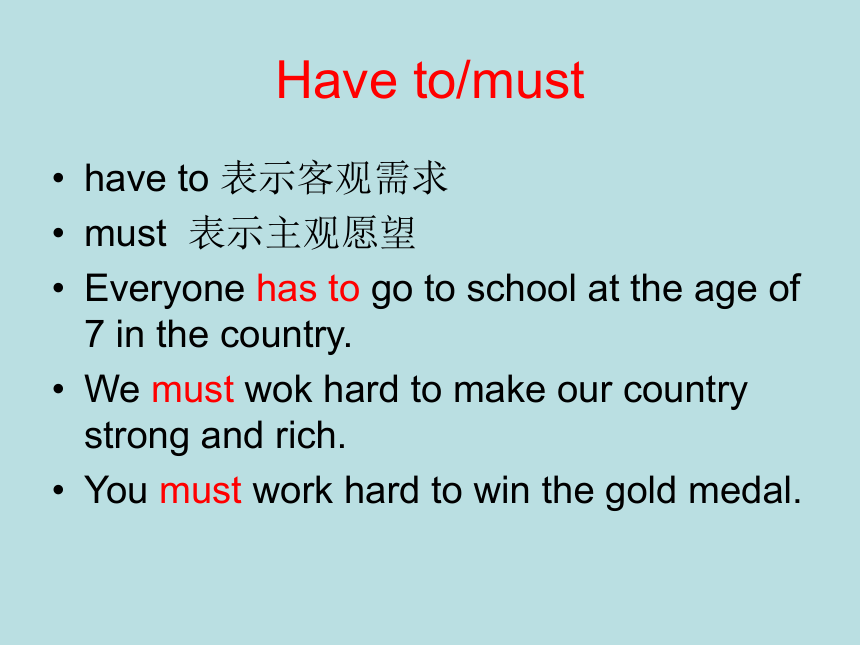 Have to/must

• have to 表示客观需求
• must 表示主观愿望
• Everyone has to go to school at the age of 7 in the country.
• We must wok hard to make our country strong and rich.
• You must work hard to win the gold medal.